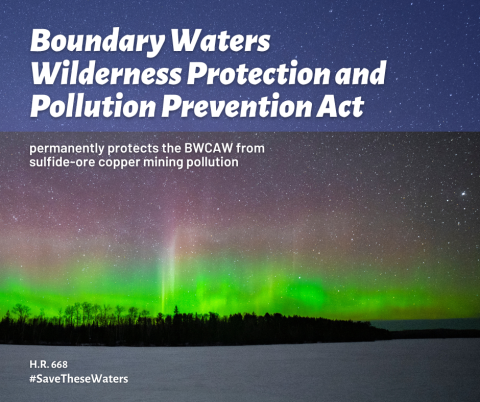 Boundary Waters Wilderness Protection and Pollution Prevention Act

permanently protects the BWCAW from sulfide-ore copper mining pollution

H.R. 668
#SaveTheseWaters